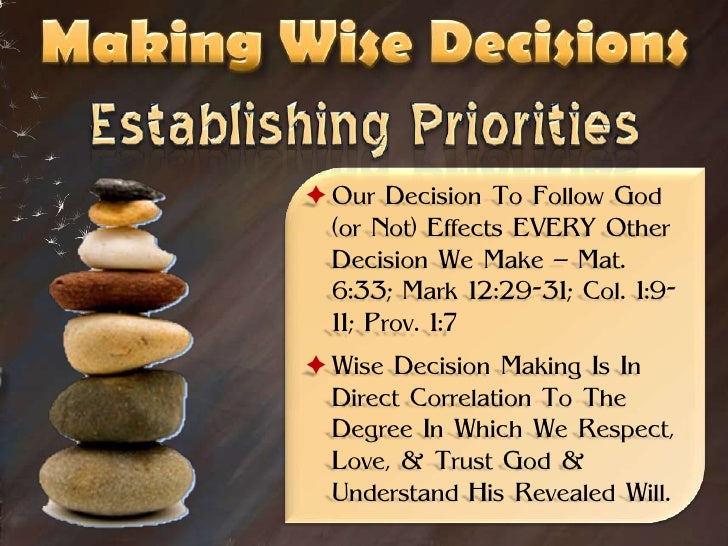 Making Wise Decisions

Establishing Priorities

✦ Our Decision To Follow God (or Not) Effects EVERY Other Decision We Make – Mat. 6:33; Mark 12:29-31; Col. 1:9-11; Prov. 1:7

✦ Wise Decision Making Is In Direct Correlation To The Degree In Which We Respect, Love, & Trust God & Understand His Revealed Will.